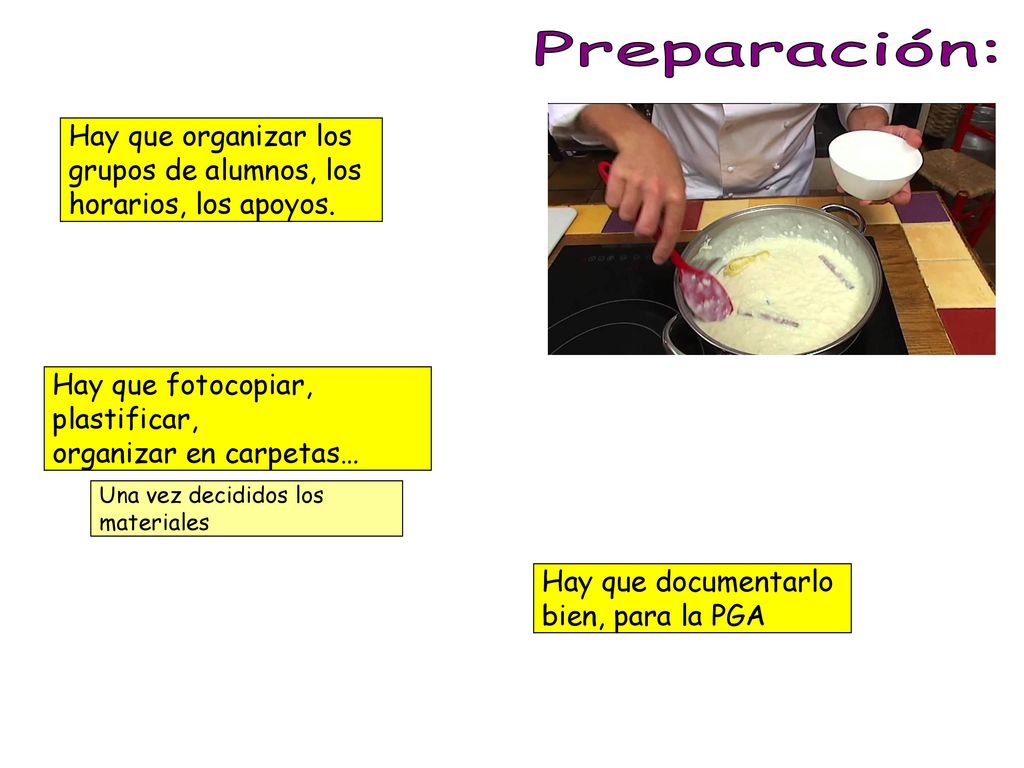 Preparación:

Hay que organizar los grupos de alumnos, los horarios, los apoyos.

Hay que fotocopiar, plastificar, organizar en carpetas…

Una vez decididos los materiales

Hay que documentarlo bien, para la PGA